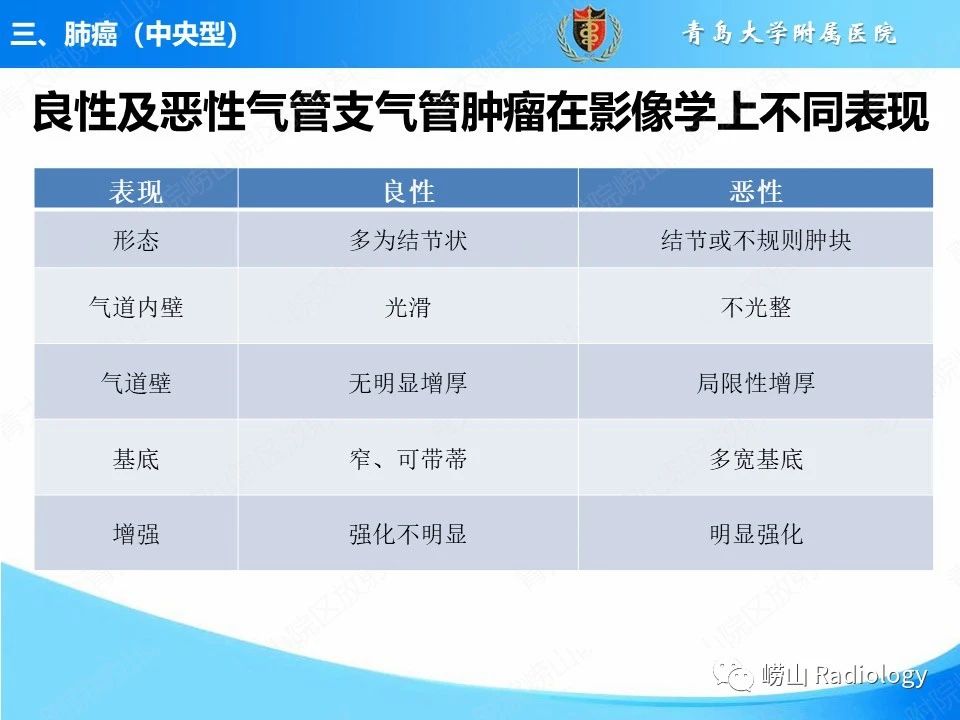 三、肺癌（中央型）

青島大学附属医院

良性及恶性气管支气管肿瘤在影像学上不同表现

| 表现 | 良性 | 恶性 |
|---|---|---|
| 形态 | 多为结节状 | 结节或不规则肿块 |
| 气道内壁 | 光滑 | 不光整 |
| 气道壁 | 无明显增厚 | 局限性增厚 |
| 基底 | 窄、可带蒂 | 多宽基底 |
| 增强 | 强化不明显 | 明显强化 |

崂山 Radiology